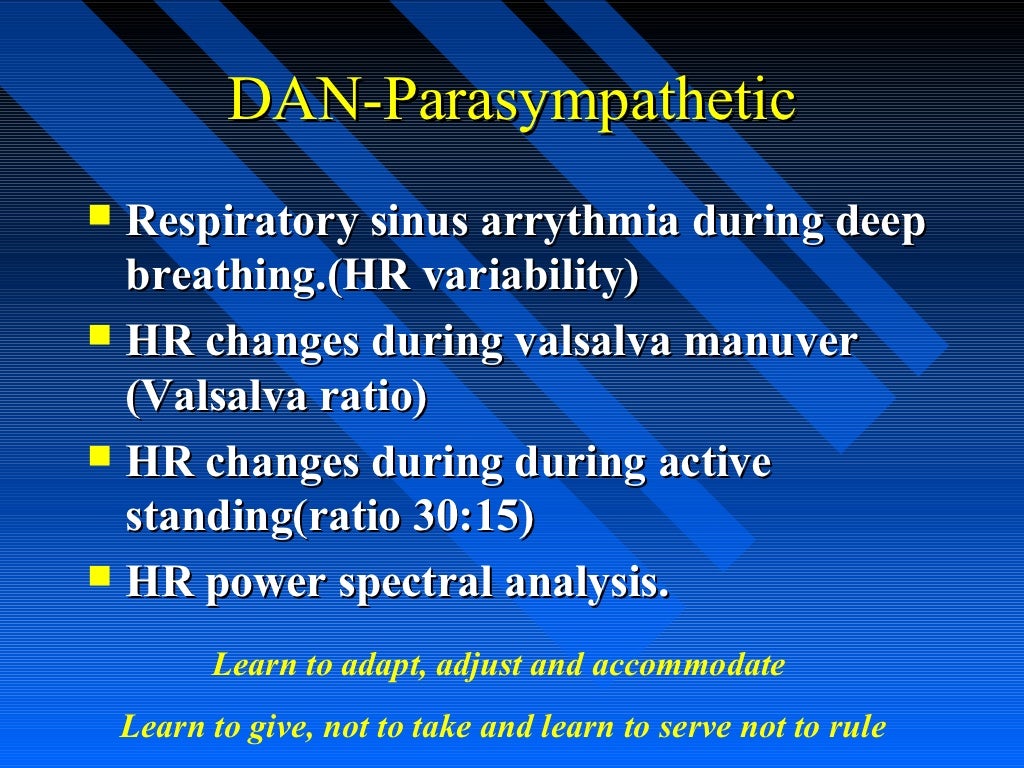 DAN-Parasympathetic

- Respiratory sinus arrythmia during deep breathing.(HR variability)
- HR changes during valsalva manuver (Valsalva ratio)
- HR changes during during active standing(ratio 30:15)
- HR power spectral analysis.

Learn to adapt, adjust and accommodate

Learn to give, not to take and learn to serve not to rule